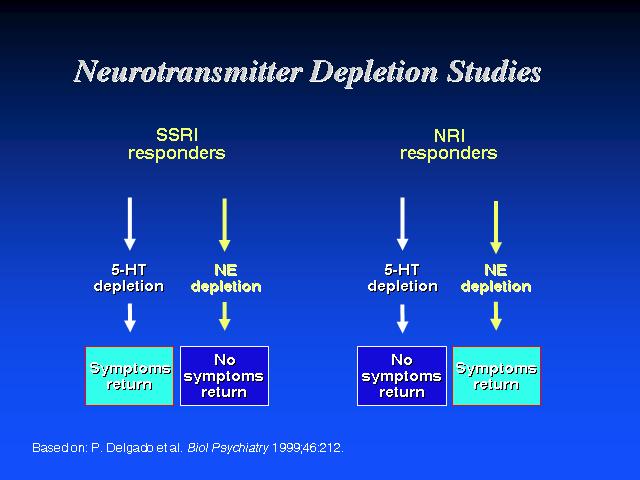 Neurotransmitter Depletion Studies

SSRI responders

5-HT depletion

Symptoms return

NE depletion

No symptoms return

NRI responders

5-HT depletion

No symptoms return

NE depletion

Symptoms return

Based on: P. Delgado et al. Biol Psychiatry 1999;46:212.